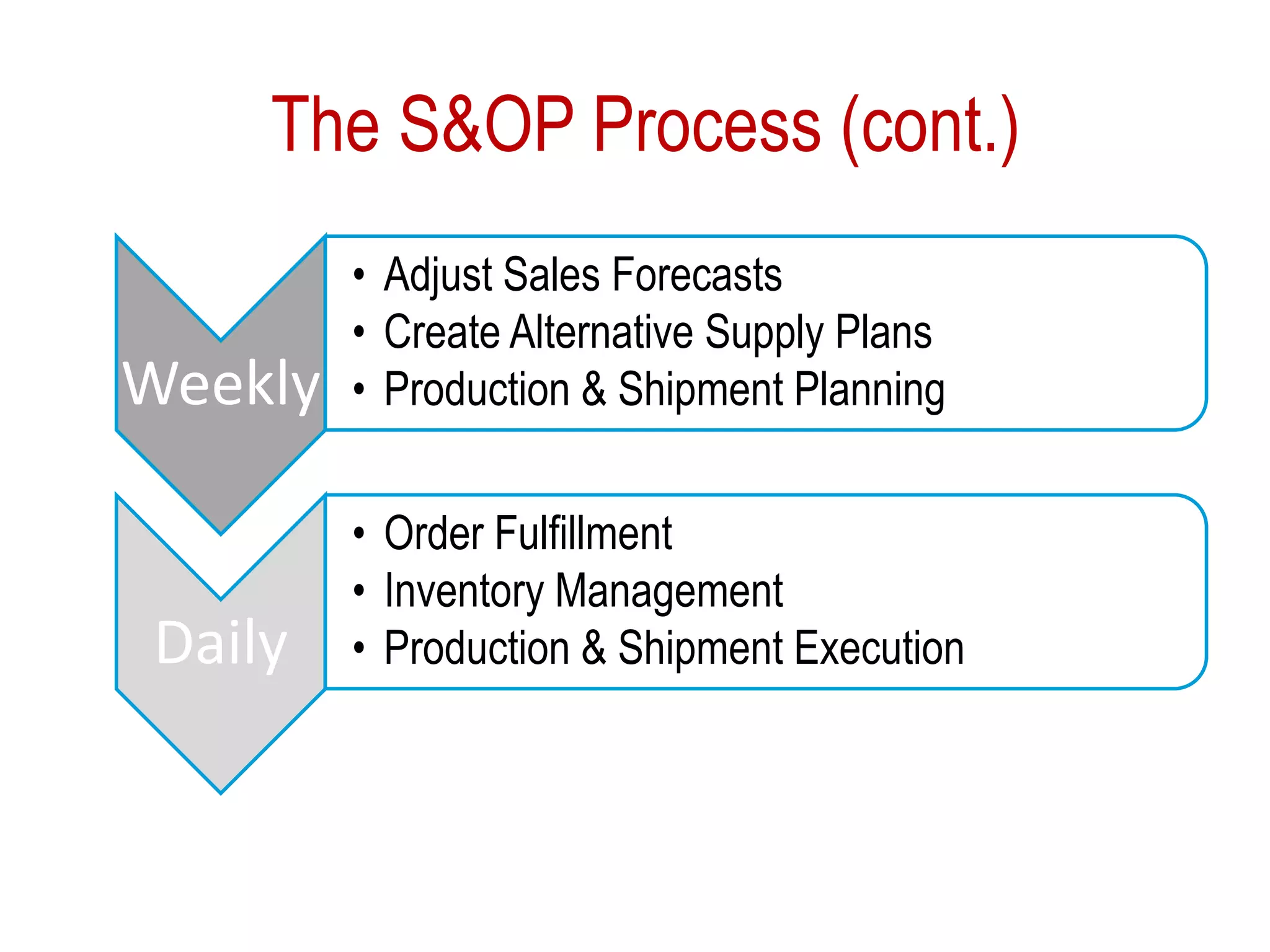 The S&OP Process (cont.)

Weekly

• Adjust Sales Forecasts
• Create Alternative Supply Plans
• Production & Shipment Planning

Daily

• Order Fulfillment
• Inventory Management
• Production & Shipment Execution